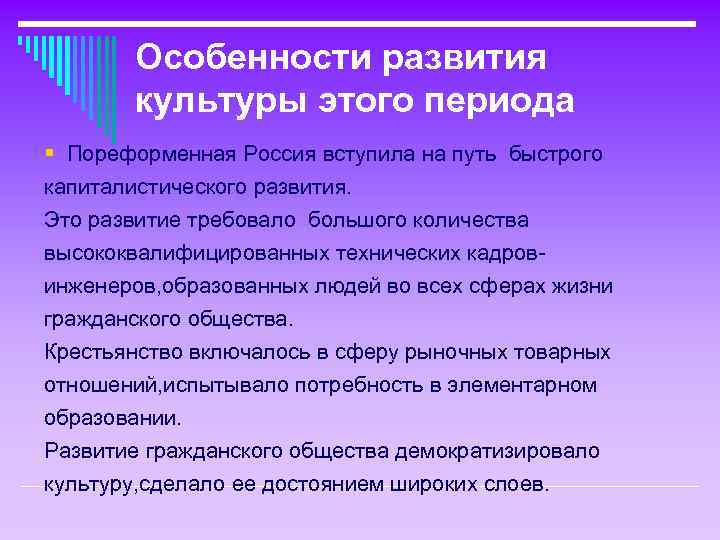 Особенности развития культуры этого периода

Пореформенная Россия вступила на путь быстрого капиталистического развития.
Это развитие требовало большого количества высококвалифицированных технических кадров-инженеров,образованных людей во всех сферах жизни гражданского общества.
Крестьянство включалось в сферу рыночных товарных отношений,испытывало потребность в элементарном образовании.
Развитие гражданского общества демократизировало культуру,сделало ее достоянием широких слоев.